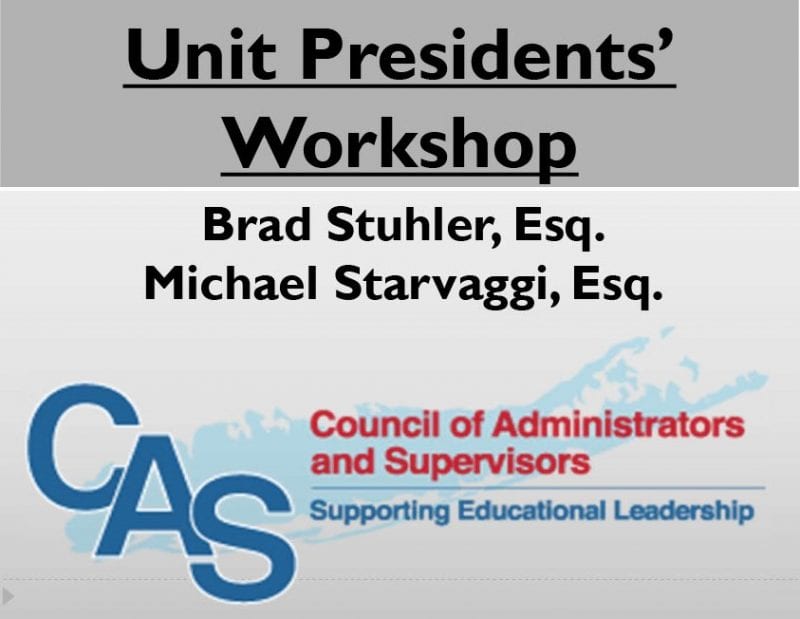 Unit Presidents' Workshop

Brad Stuhler, Esq.
Michael Starvaggi, Esq.

CAS

Council of Administrators and Supervisors

Supporting Educational Leadership